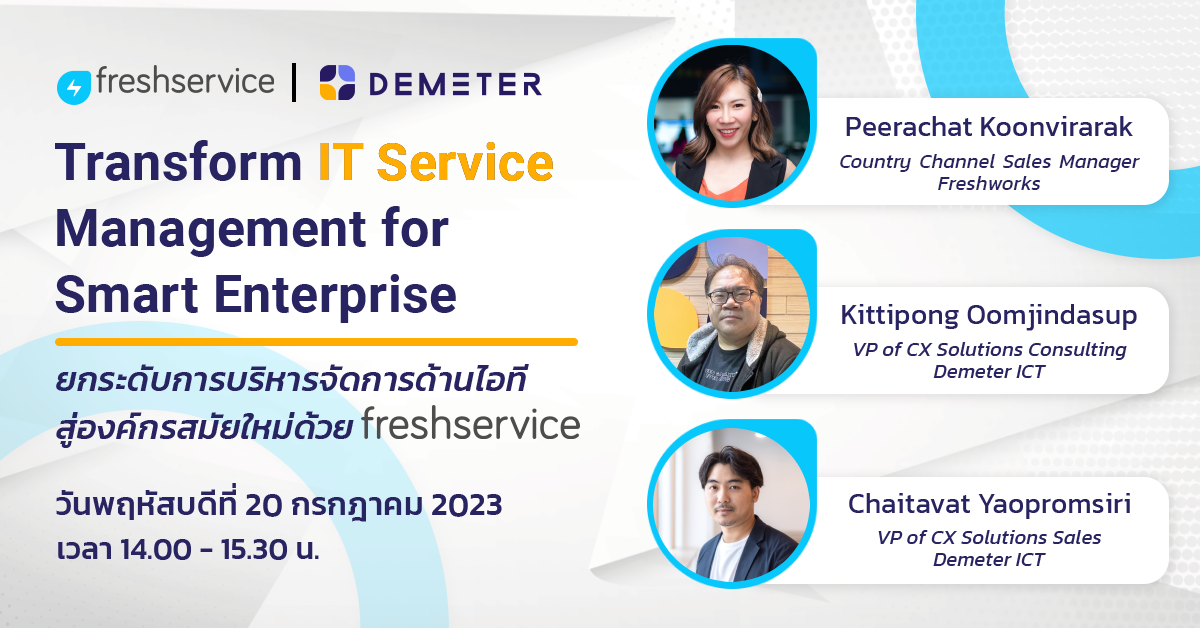 freshservice | DEMETER

Transform IT Service Management for Smart Enterprise

ยกระดับการบริหารจัดการด้านไอที สู่องค์กรสมัยใหม่ด้วย freshservice

วันพฤหัสบดีที่ 20 กรกฎาคม 2023
เวลา 14.00 - 15.30 น.

Peerachat Koonvirarak
Country Channel Sales Manager
Freshworks

Kittipong Oomjindasup
VP of CX Solutions Consulting
Demeter ICT

Chaitavat Yaopromsiri
VP of CX Solutions Sales
Demeter ICT